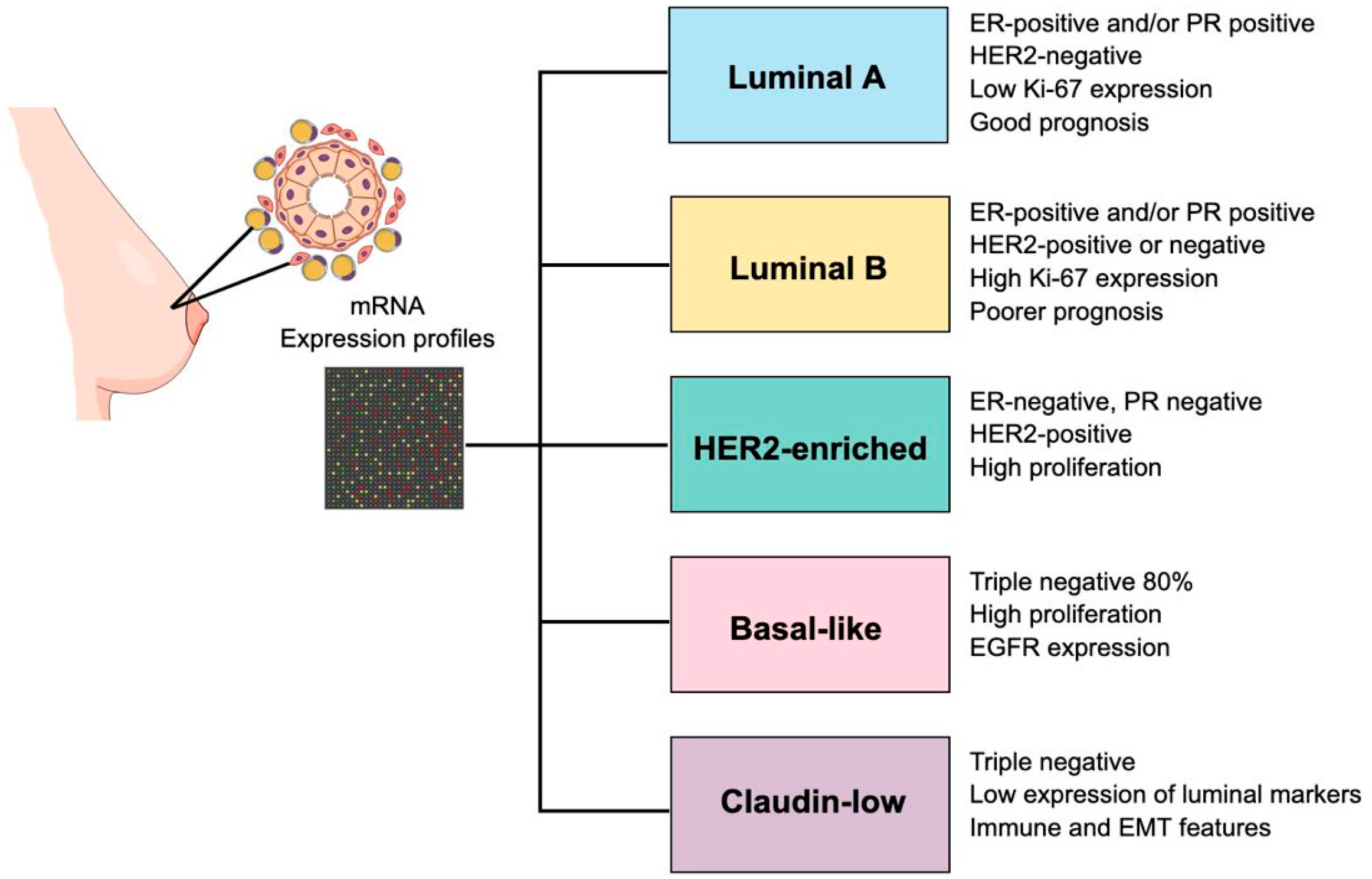 mRNA
Expression profiles

Luminal A

ER-positive and/or PR positive
HER2-negative
Low Ki-67 expression
Good prognosis

Luminal B

ER-positive and/or PR positive
HER2-positive or negative
High Ki-67 expression
Poorer prognosis

HER2-enriched

ER-negative, PR negative
HER2-positive
High proliferation

Basal-like

Triple negative 80%
High proliferation
EGFR expression

Claudin-low

Triple negative
Low expression of luminal markers
Immune and EMT features